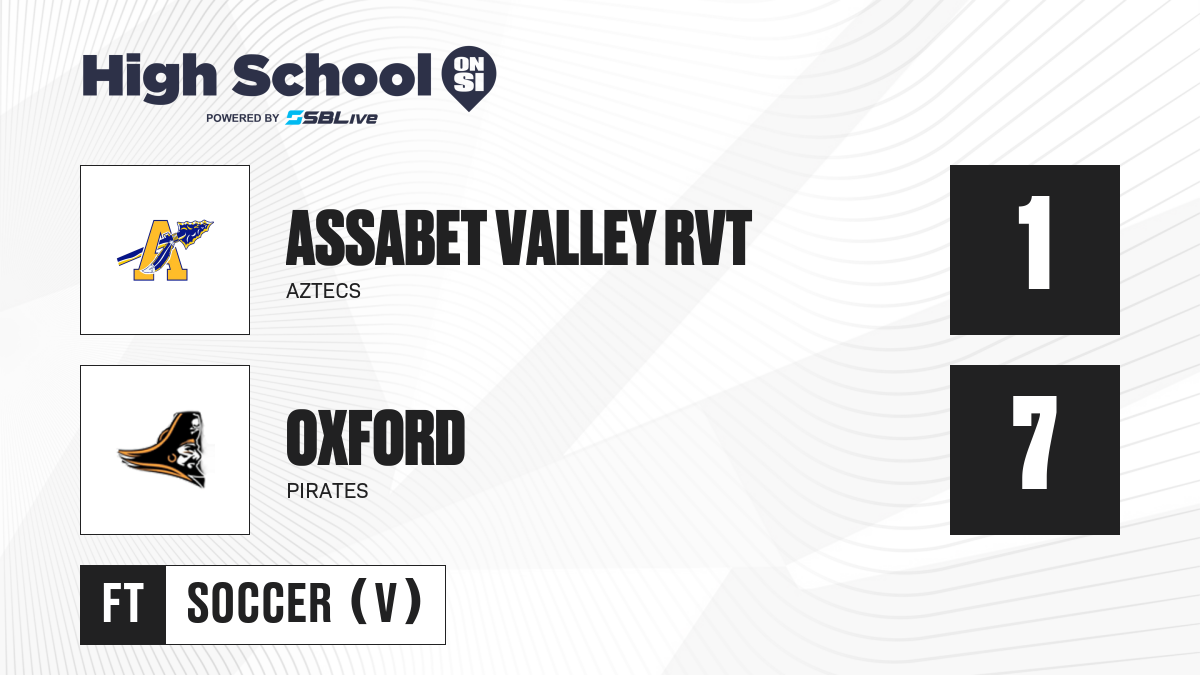 High School ON SI
POWERED BY SBLive

A

ASSABET VALLEY RVT
AZTECS

1

OXFORD
PIRATES

7

FT SOCCER (V)